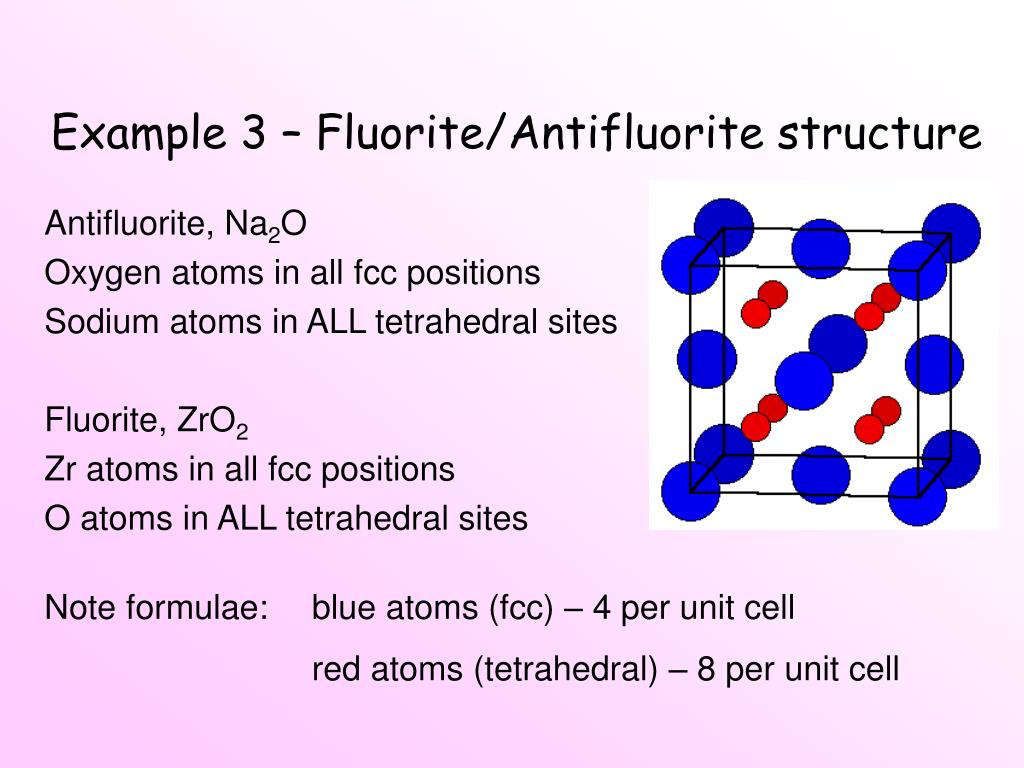 Example 3 – Fluorite/Antifluorite structure

Antifluorite, $Na_2O$
Oxygen atoms in all fcc positions
Sodium atoms in ALL tetrahedral sites

Fluorite, $ZrO_2$
Zr atoms in all fcc positions
O atoms in ALL tetrahedral sites

Note formulae: blue atoms (fcc) – 4 per unit cell

red atoms (tetrahedral) – 8 per unit cell